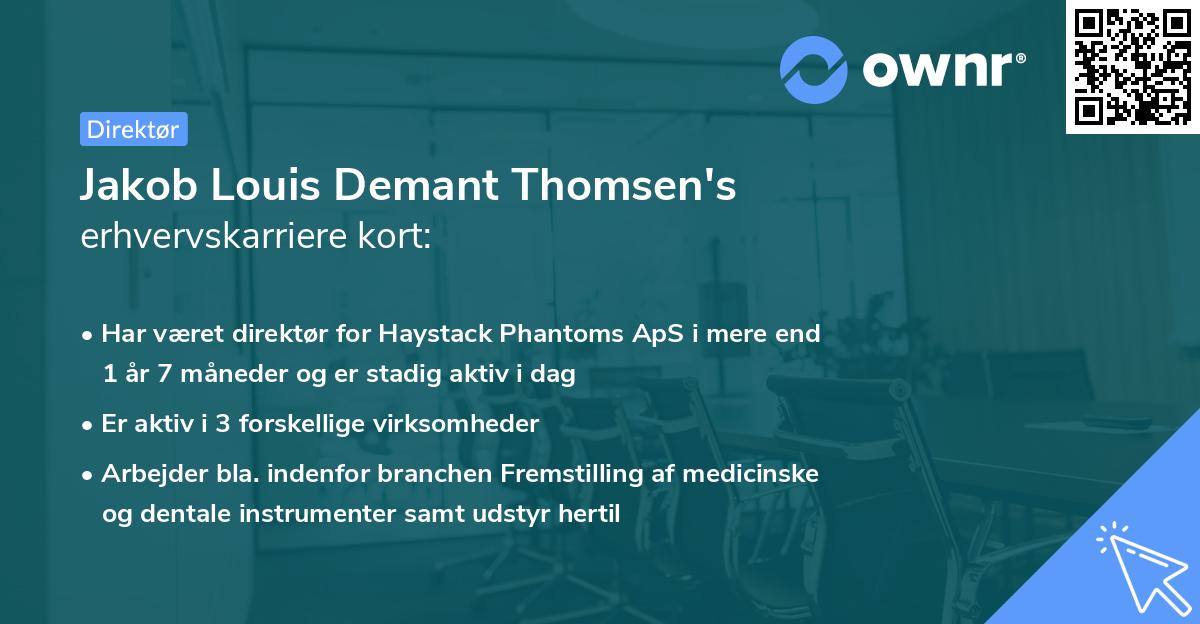 ownr®

Direktør

Jakob Louis Demant Thomsen's
erhvervskarriere kort:

• Har været direktør for Haystack Phantoms ApS i mere end 1 år 7 måneder og er stadig aktiv i dag
• Er aktiv i 3 forskellige virksomheder
• Arbejder bla. indenfor branchen Fremstilling af medicinske og dentale instrumenter samt udstyr hertil